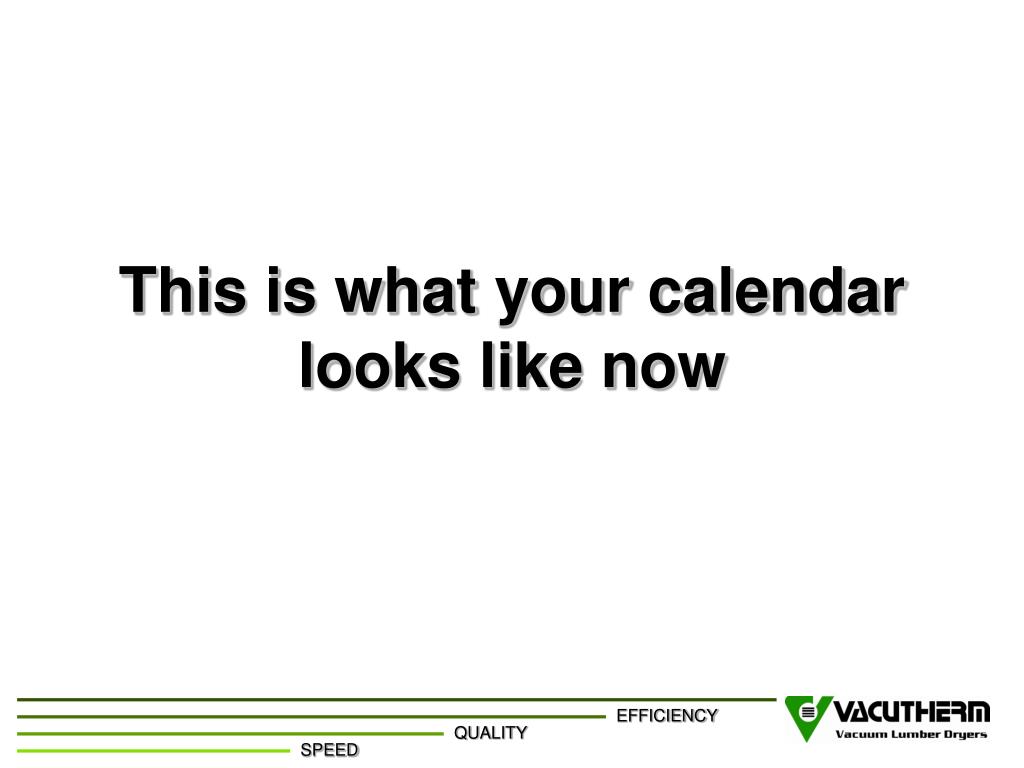 This is what your calendar looks like now

EFFICIENCY
QUALITY
SPEED

VACUTHERM
Vacuum Lumber Dryers